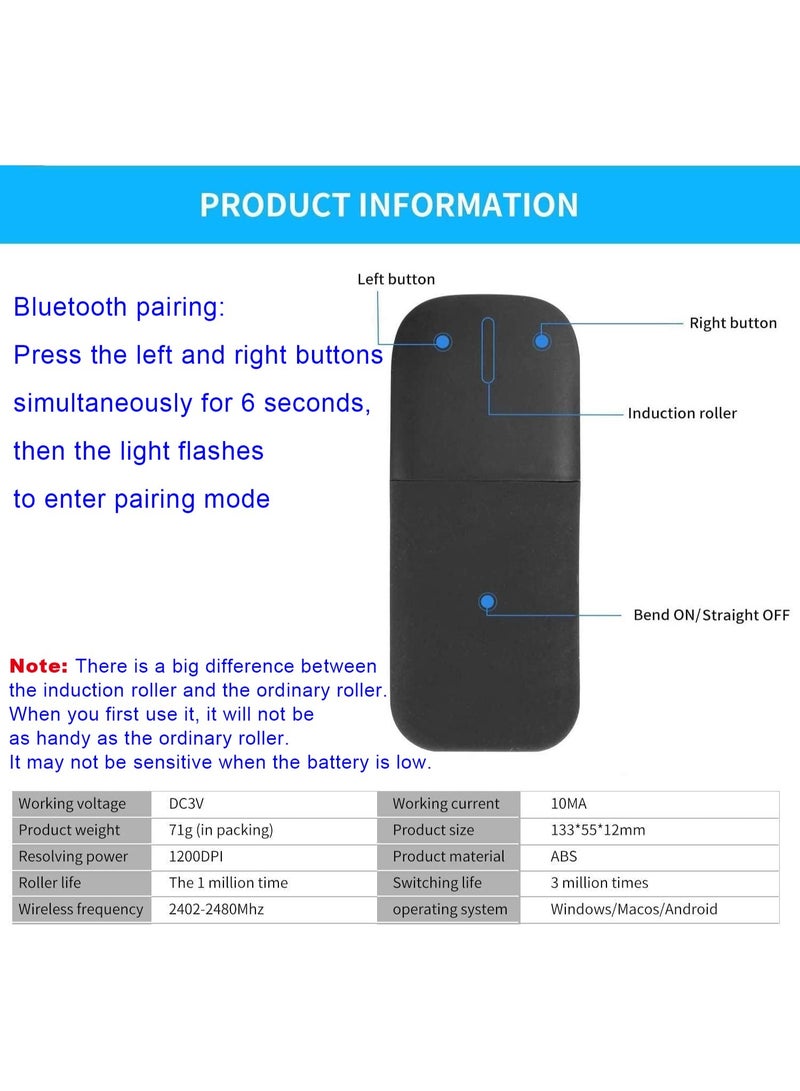 PRODUCT INFORMATION

Bluetooth pairing:
Press the left and right buttons simultaneously for 6 seconds, then the light flashes to enter pairing mode

Left button

Right button

Induction roller

Bend ON/Straight OFF

Note: There is a big difference between the induction roller and the ordinary roller. When you first use it, it will not be as handy as the ordinary roller. It may not be sensitive when the battery is low.

| Working voltage | DC3V | Working current | 10MA |
|---|---|---|---|
| Product weight | 71g (in packing) | Product size | 133*55*12mm |
| Resolving power | 1200DPI | Product material | ABS |
| Roller life | The 1 million time | Switching life | 3 million times |
| Wireless frequency | 2402-2480Mhz | operating system | Windows/Macos/Android |